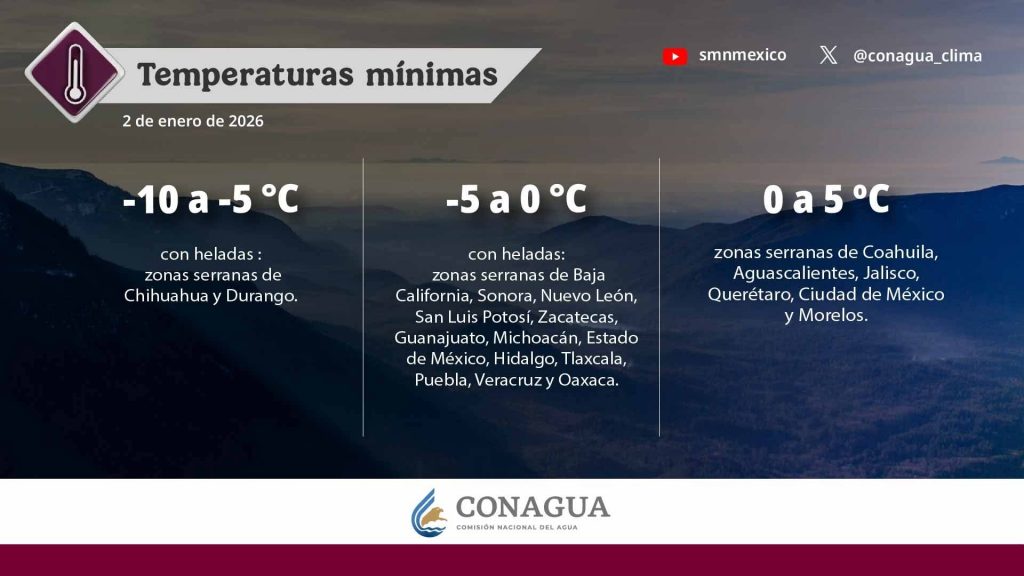 Temperaturas mínimas

2 de enero de 2026

smnmexico

@conagua_clima

-10 a -5 °C

con heladas : zonas serranas de Chihuahua y Durango.

-5 a 0 °C

con heladas: zonas serranas de Baja California, Sonora, Nuevo León, San Luis Potosí, Zacatecas, Guanajuato, Michoacán, Estado de México, Hidalgo, Tlaxcala, Puebla, Veracruz y Oaxaca.

0 a 5 ºC

zonas serranas de Coahuila, Aguascalientes, Jalisco, Querétaro, Ciudad de México y Morelos.

CONAGUA

COMISIÓN NACIONAL DEL AGUA